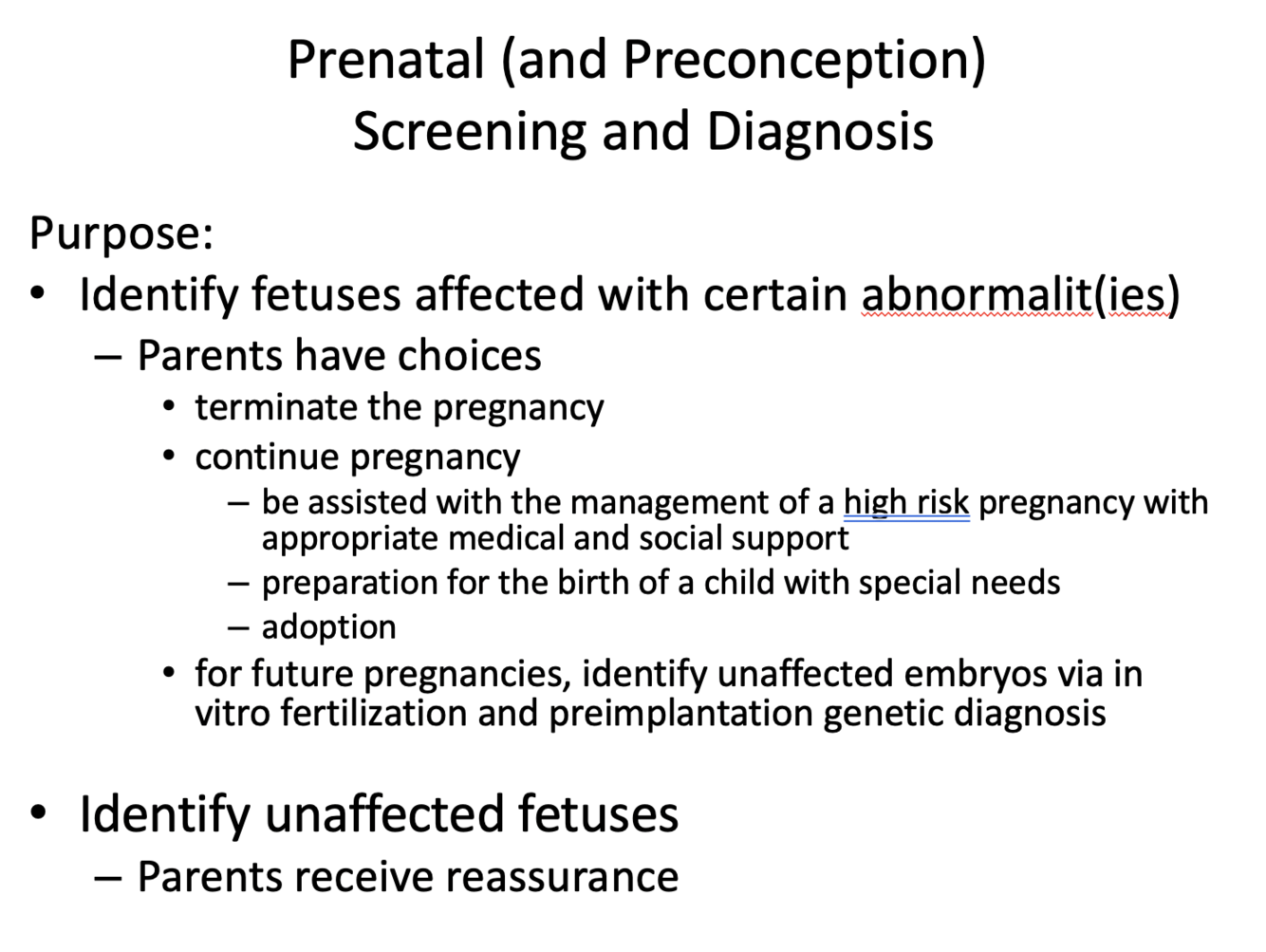 Prenatal (and Preconception) Screening and Diagnosis

Purpose:

• Identify fetuses affected with certain abnormalit(ies)
  – Parents have choices
    • terminate the pregnancy
    • continue pregnancy
      – be assisted with the management of a high risk pregnancy with appropriate medical and social support
      – preparation for the birth of a child with special needs
      – adoption
    • for future pregnancies, identify unaffected embryos via in vitro fertilization and preimplantation genetic diagnosis

• Identify unaffected fetuses
  – Parents receive reassurance